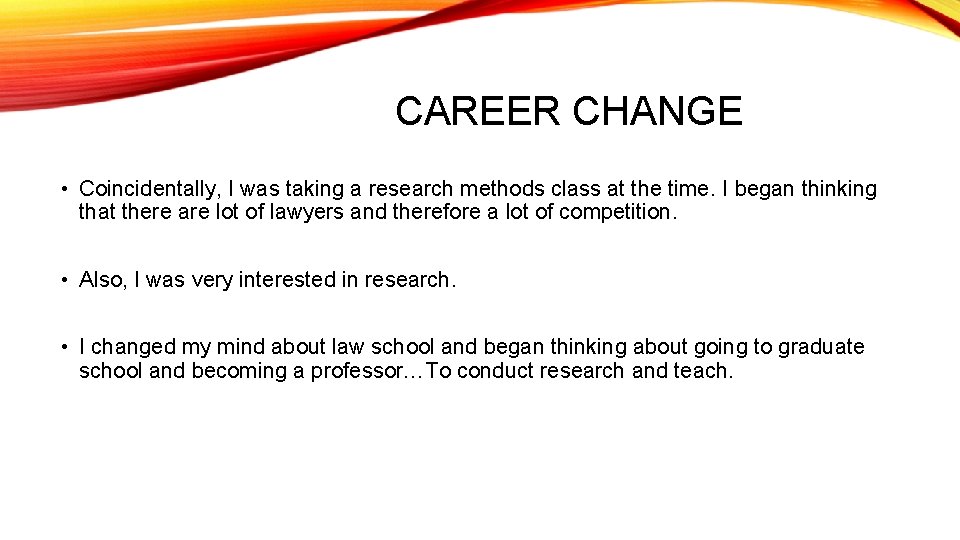 CAREER CHANGE

• Coincidentally, I was taking a research methods class at the time. I began thinking that there are lot of lawyers and therefore a lot of competition.

• Also, I was very interested in research.

• I changed my mind about law school and began thinking about going to graduate school and becoming a professor…To conduct research and teach.